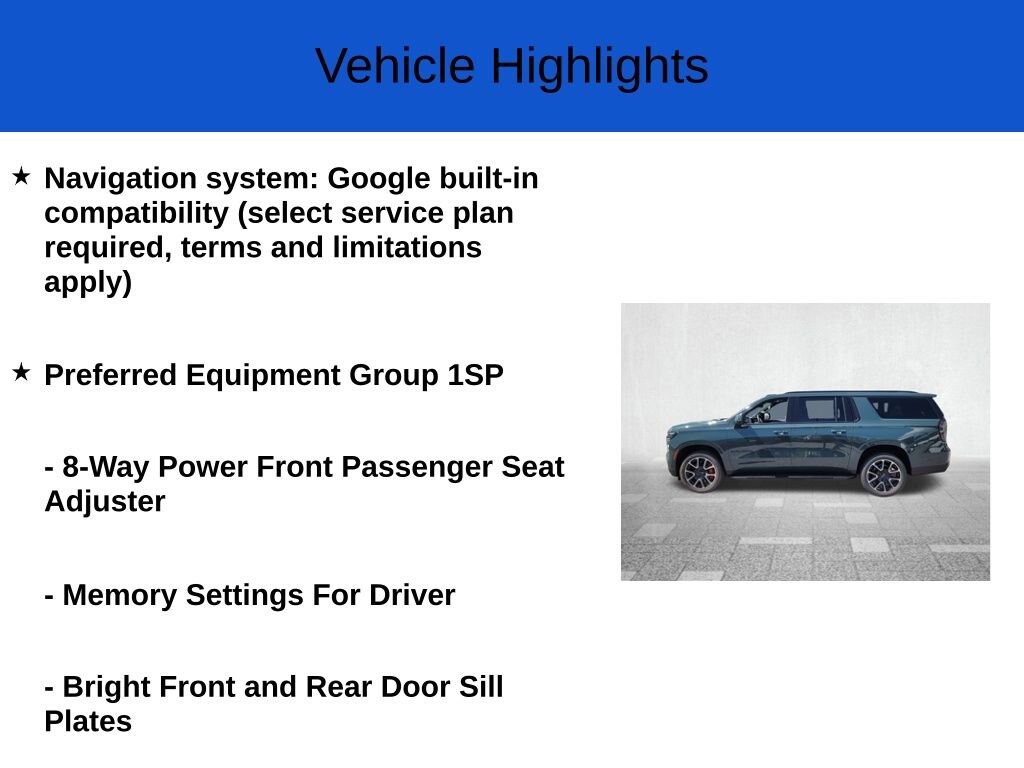 Vehicle Highlights

★ Navigation system: Google built-in compatibility (select service plan required, terms and limitations apply)

★ Preferred Equipment Group 1SP

- 8-Way Power Front Passenger Seat Adjuster

- Memory Settings For Driver

- Bright Front and Rear Door Sill Plates